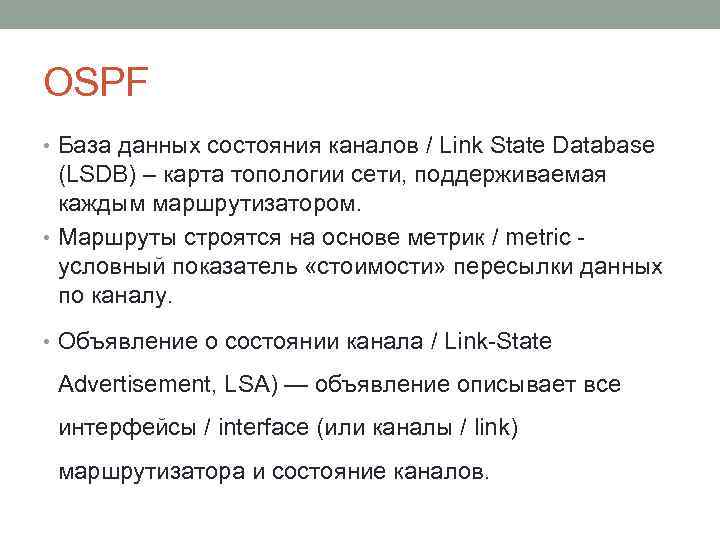 OSPF

• База данных состояния каналов / Link State Database (LSDB) – карта топологии сети, поддерживаемая каждым маршрутизатором.

• Маршруты строятся на основе метрик / metric - условный показатель «стоимости» пересылки данных по каналу.

• Объявление о состоянии канала / Link-State Advertisement, LSA) — объявление описывает все интерфейсы / interface (или каналы / link) маршрутизатора и состояние каналов.